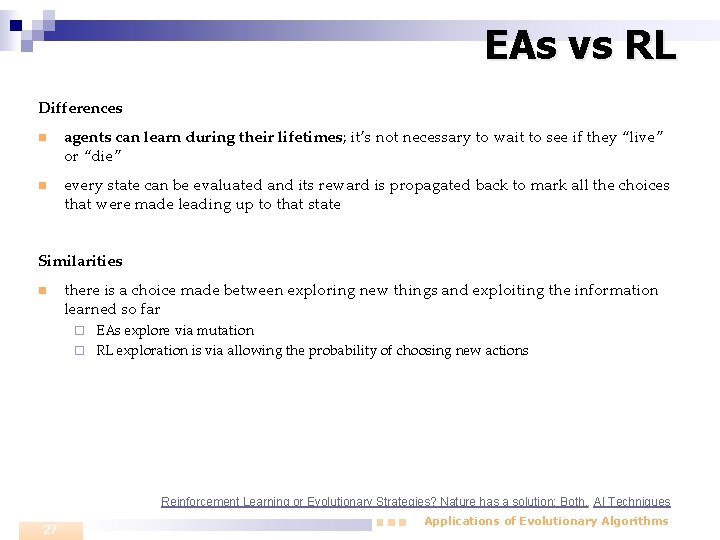 EAs vs RL

Differences

agents can learn during their lifetimes; it's not necessary to wait to see if they "live" or "die"

every state can be evaluated and its reward is propagated back to mark all the choices that were made leading up to that state

Similarities

there is a choice made between exploring new things and exploiting the information learned so far

EAs explore via mutation

RL exploration is via allowing the probability of choosing new actions

Reinforcement Learning or Evolutionary Strategies? Nature has a solution: Both. AI Techniques

27

Applications of Evolutionary Algorithms